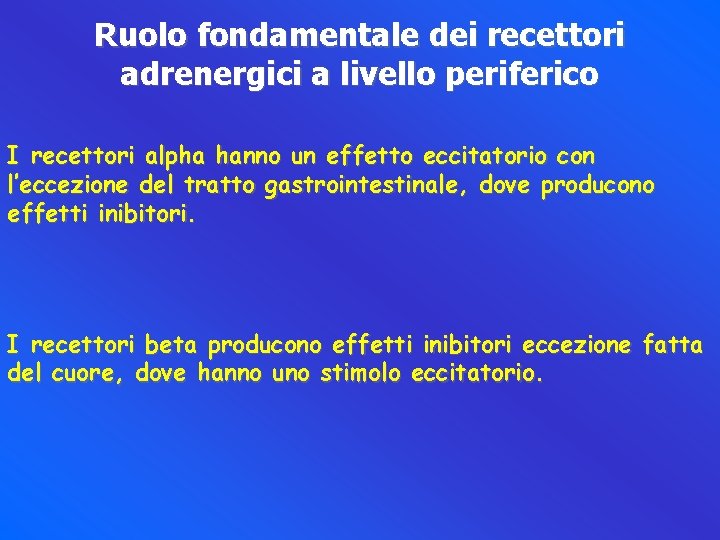 Ruolo fondamentale dei recettori adrenergici a livello periferico

I recettori alpha hanno un effetto eccitatorio con l'eccezione del tratto gastrointestinale, dove producono effetti inibitori.

I recettori beta producono effetti inibitori eccezione fatta del cuore, dove hanno uno stimolo eccitatorio.